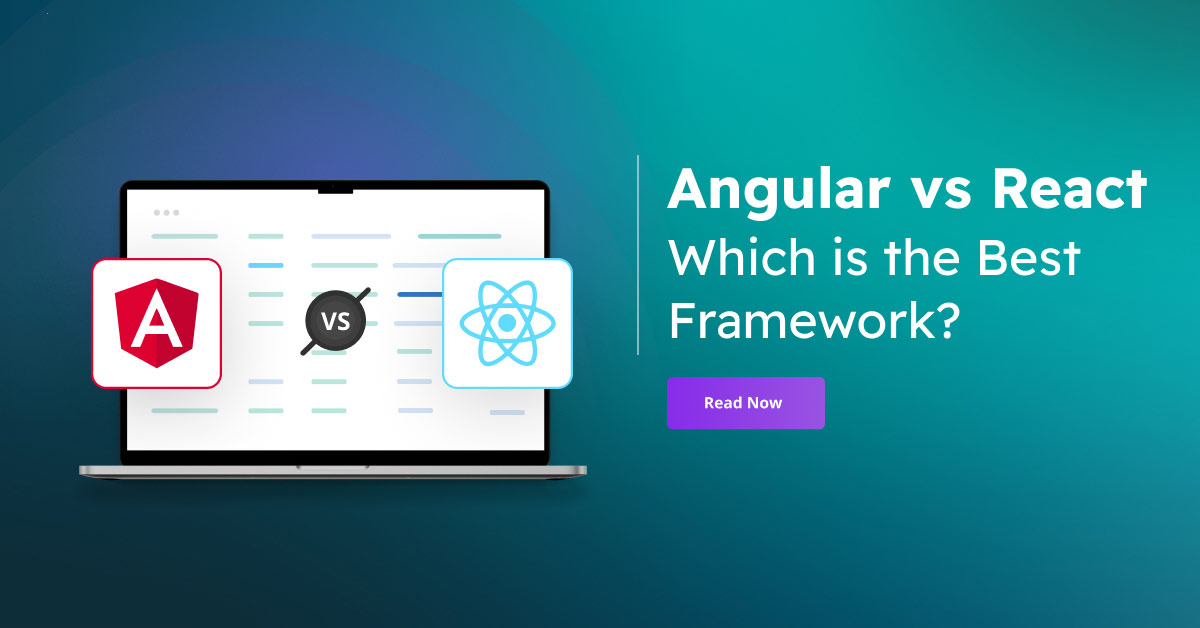 A

VS

Angular vs React
Which is the Best Framework?

Read Now